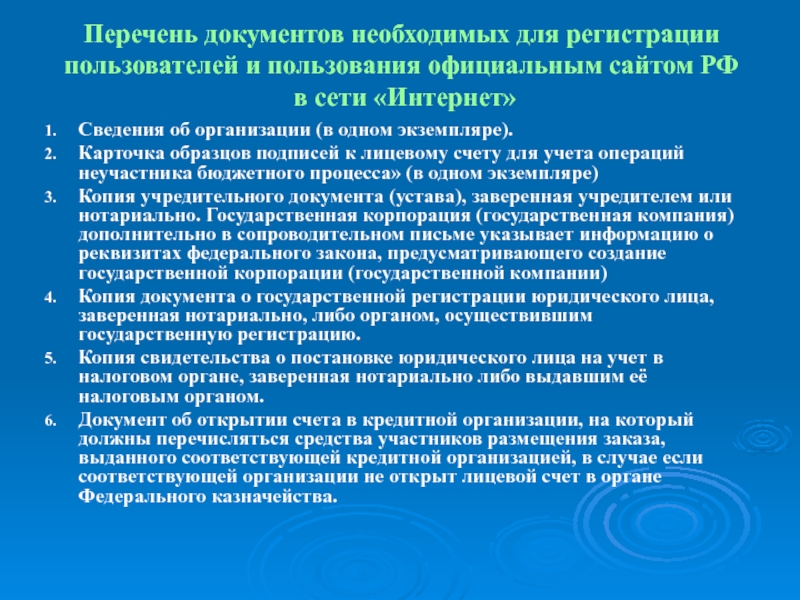 Перечень документов необходимых для регистрации пользователей и пользования официальным сайтом РФ в сети «Интернет»

1. Сведения об организации (в одном экземпляре).
2. Карточка образцов подписей к лицевому счету для учета операций неучастника бюджетного процесса» (в одном экземпляре)
3. Копия учредительного документа (устава), заверенная учредителем или нотариально. Государственная корпорация (государственная компания) дополнительно в сопроводительном письме указывает информацию о реквизитах федерального закона, предусматривающего создание государственной корпорации (государственной компании)
4. Копия документа о государственной регистрации юридического лица, заверенная нотариально, либо органом, осуществившим государственную регистрацию.
5. Копия свидетельства о постановке юридического лица на учет в налоговом органе, заверенная нотариально либо выдавшим её налоговым органом.
6. Документ об открытии счета в кредитной организации, на который должны перечисляться средства участников размещения заказа, выданного соответствующей кредитной организацией, в случае если соответствующей организации не открыт лицевой счет в органе Федерального казначейства.